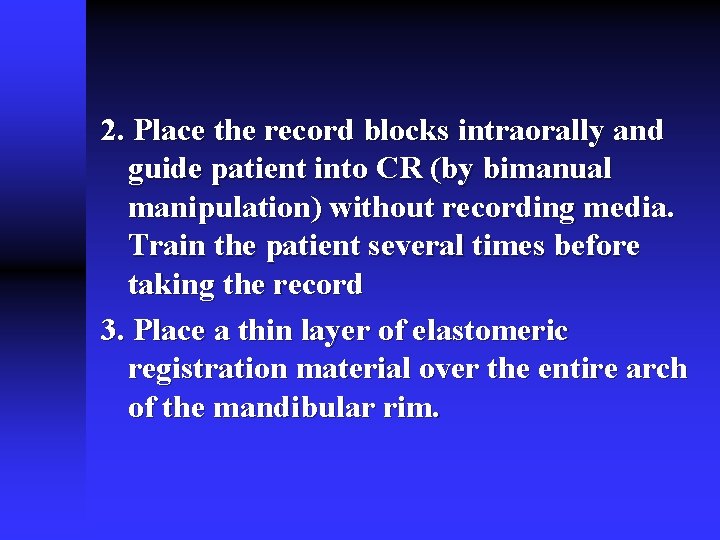 2. Place the record blocks intraorally and guide patient into CR (by bimanual manipulation) without recording media. Train the patient several times before taking the record

3. Place a thin layer of elastomeric registration material over the entire arch of the mandibular rim.